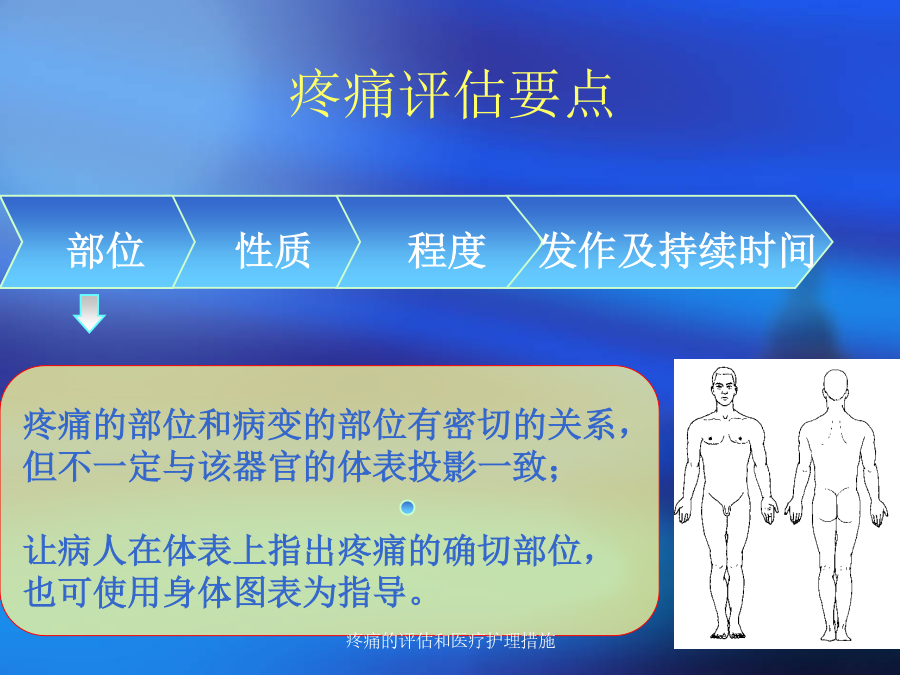 疼痛评估要点

部位

性质

程度

发作及持续时间

疼痛的部位和病变的部位有密切的关系，但不一定与该器官的体表投影一致；

让病人在体表上指出疼痛的确切部位，也可使用身体图表为指导。

疼痛的评估和医疗护理措施